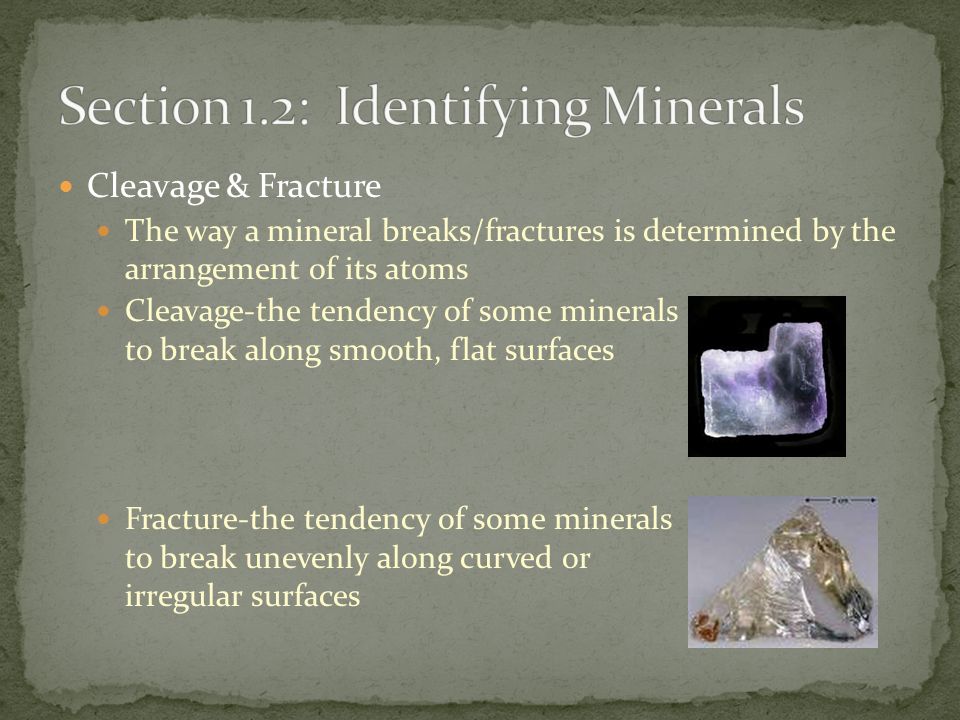 Section 1.2: Identifying Minerals

Cleavage & Fracture

The way a mineral breaks/fractures is determined by the arrangement of its atoms

Cleavage-the tendency of some minerals to break along smooth, flat surfaces

Fracture-the tendency of some minerals to break unevenly along curved or irregular surfaces

2 cm